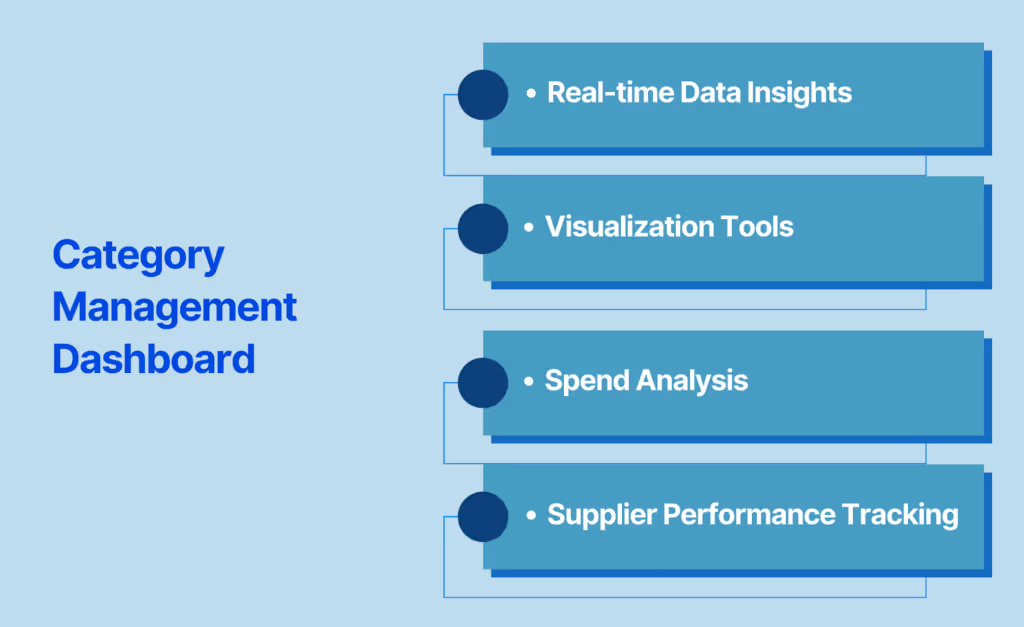 Category Management Dashboard

• Real-time Data Insights

• Visualization Tools

• Spend Analysis

• Supplier Performance Tracking